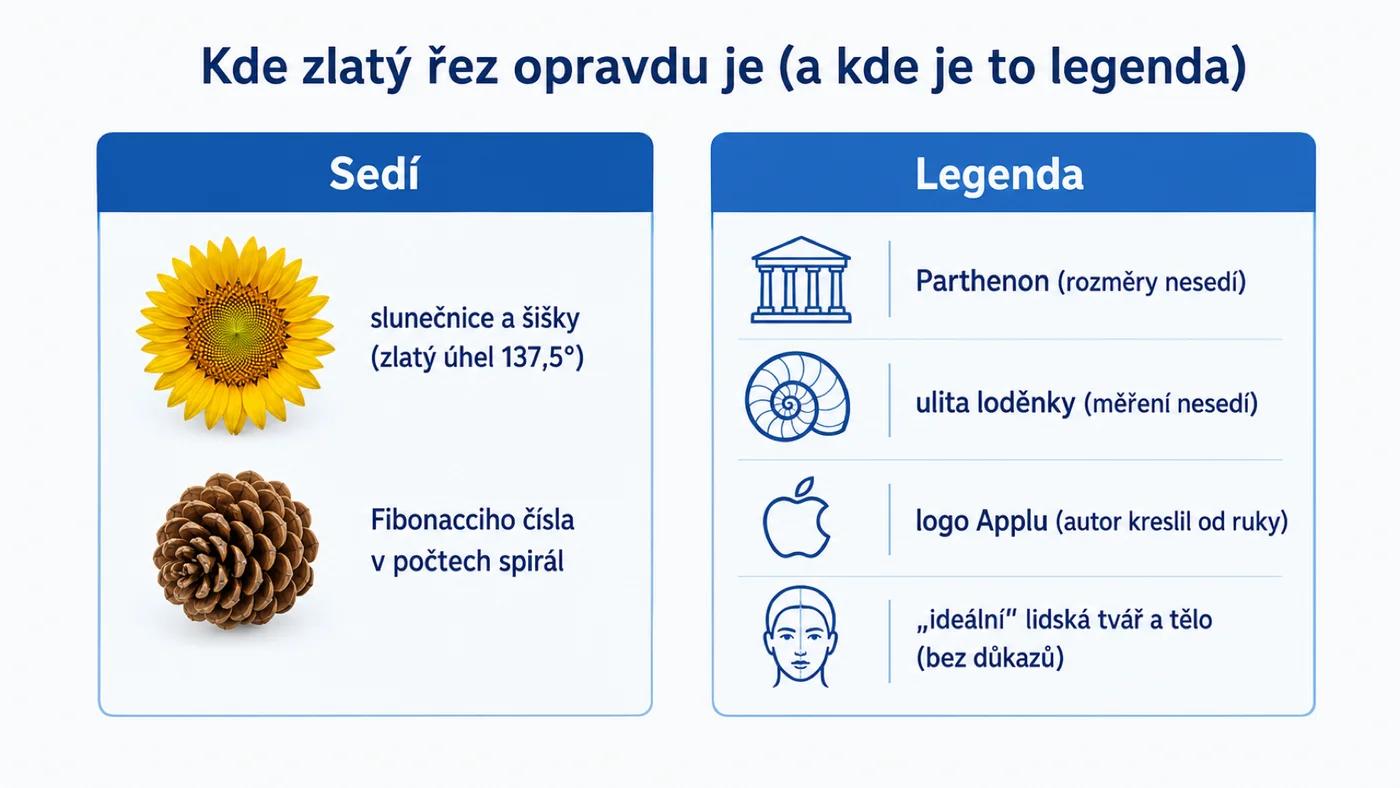 Kde zlatý řez opravdu je (a kde je to legenda)

Sedí

slunečnice a šišky (zlatý úhel 137,5°)

Fibonacciho čísla v počtech spirál

Legenda

Parthenon (rozměry nesedí)

ulita loděnky (měření nesedí)

logo Applu (autor kreslil od ruky)

„ideální" lidská tvář a tělo (bez důkazů)